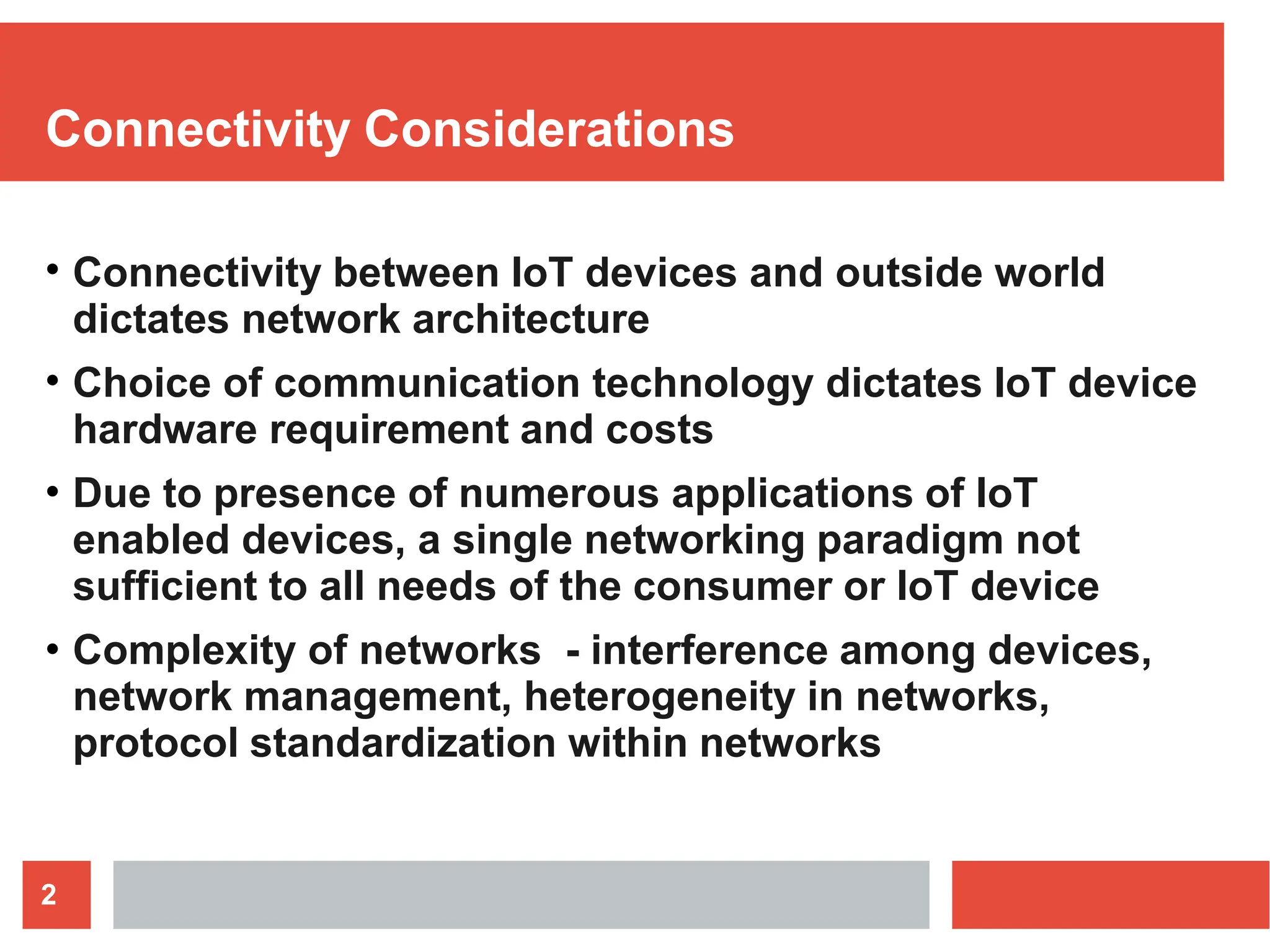 Connectivity Considerations

• Connectivity between IoT devices and outside world dictates network architecture

• Choice of communication technology dictates IoT device hardware requirement and costs

• Due to presence of numerous applications of IoT enabled devices, a single networking paradigm not sufficient to all needs of the consumer or IoT device

• Complexity of networks - interference among devices, network management, heterogeneity in networks, protocol standardization within networks

2